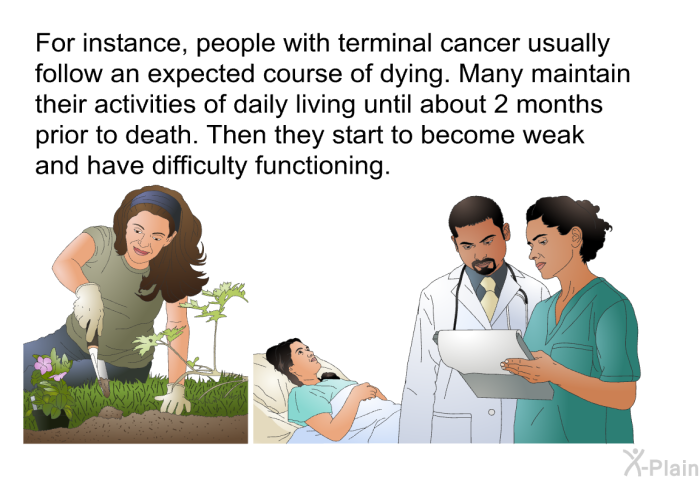 For instance, people with terminal cancer usually follow an expected course of dying. Many maintain their activities of daily living until about 2 months prior to death. Then they start to become weak and have difficulty functioning.

X-Plain